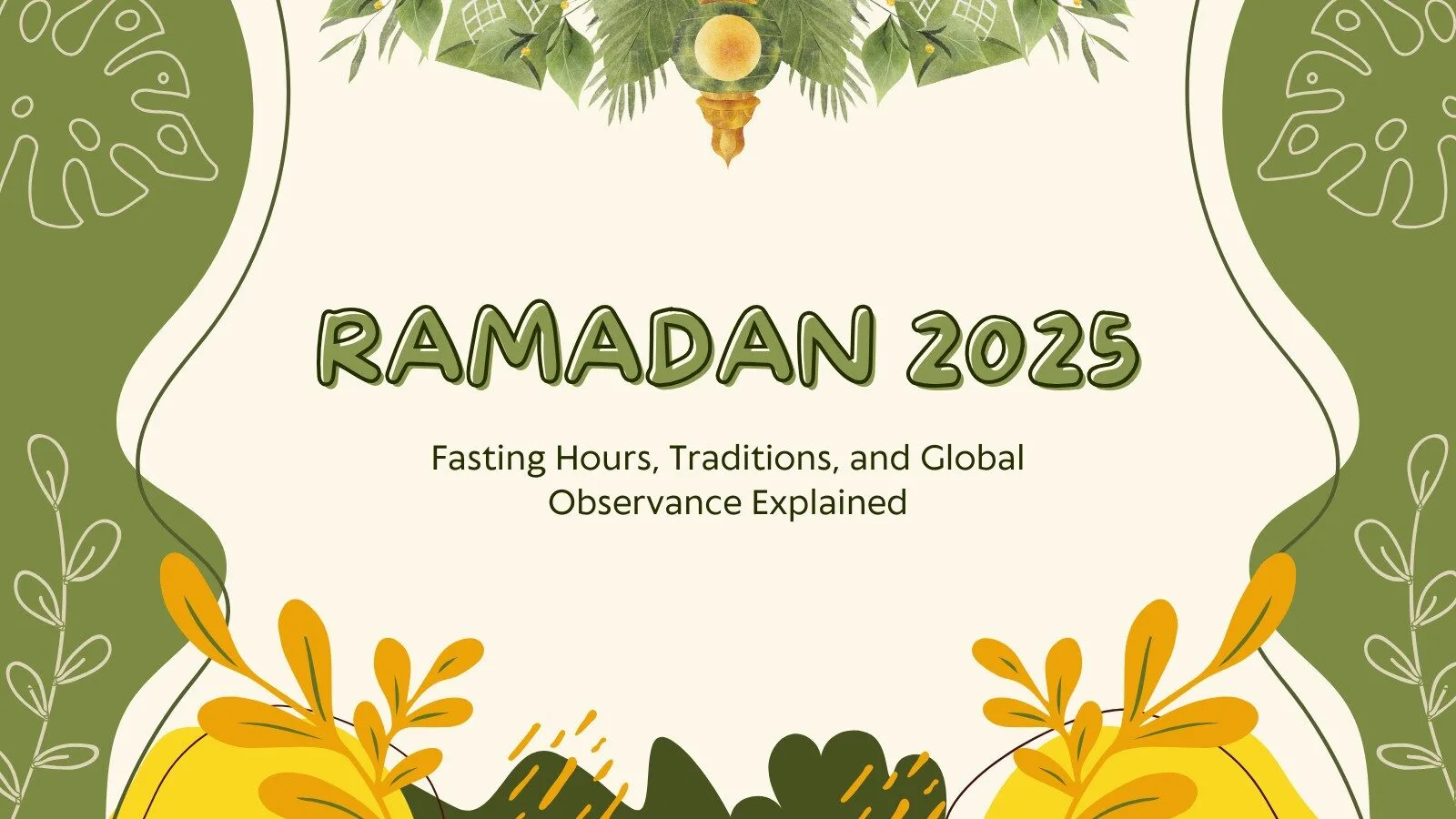 RAMADAN 2025

Fasting Hours, Traditions, and Global Observance Explained